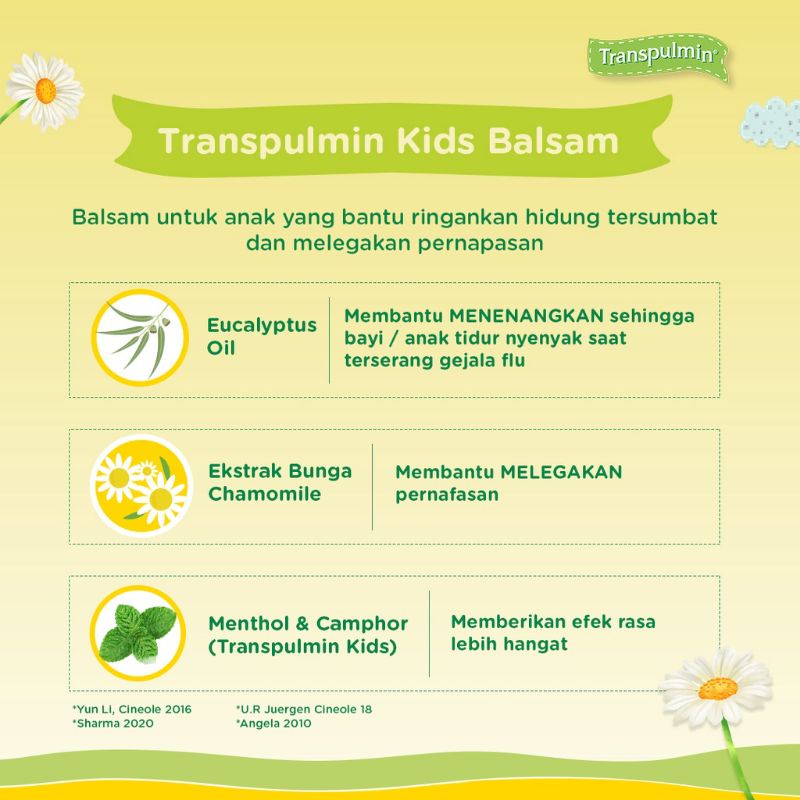 Transpulmin®

Transpulmin Kids Balsam

Balsam untuk anak yang bantu ringankan hidung tersumbat dan melegakan pernapasan

Eucalyptus Oil

Membantu MENENANGKAN sehingga bayi / anak tidur nyenyak saat terserang gejala flu

Ekstrak Bunga Chamomile

Membantu MELEGAKAN pernafasan

Menthol & Camphor (Transpulmin Kids)

Memberikan efek rasa lebih hangat

*Yun Li, Cineole 2016
*Sharma 2020

*U.R Juergen Cineole 18
*Angela 2010